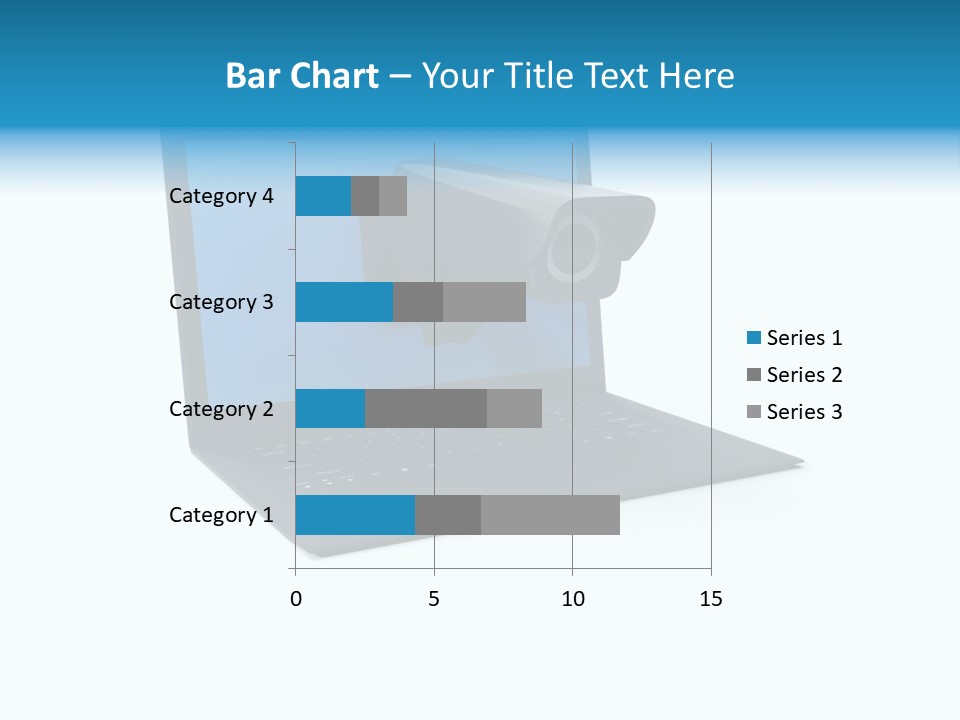 Bar Chart – Your Title Text Here

Category 4
Category 3
Category 2
Category 1

0
5
10
15

Series 1
Series 2
Series 3